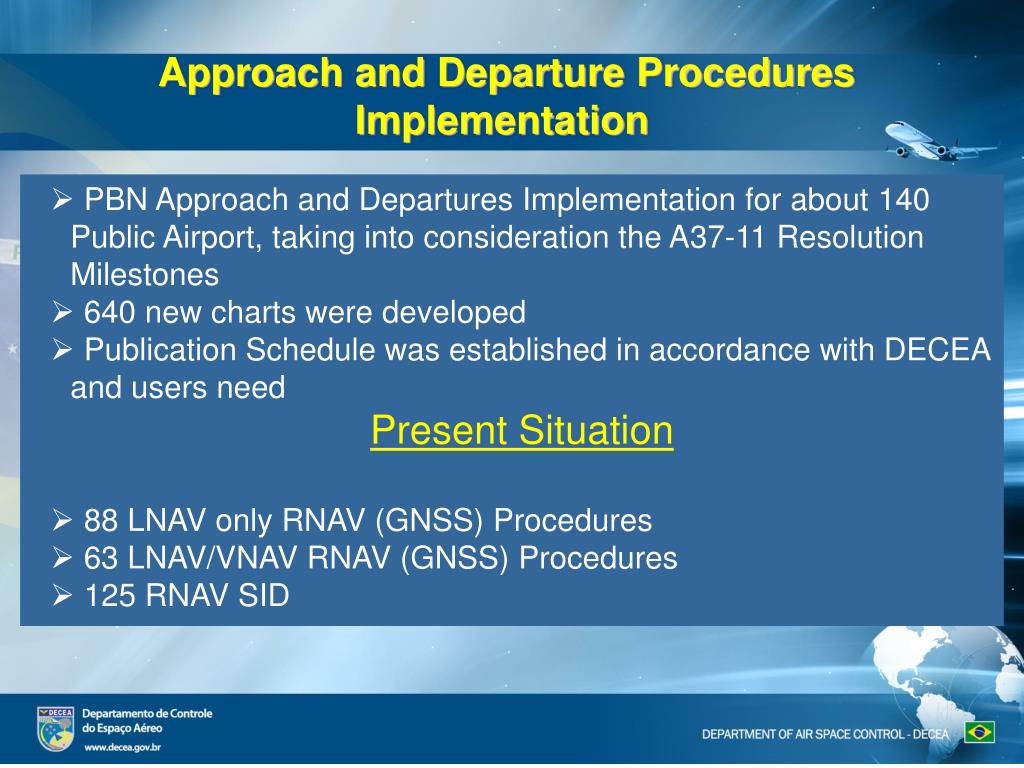 Approach and Departure Procedures Implementation

➢ PBN Approach and Departures Implementation for about 140 Public Airport, taking into consideration the A37-11 Resolution Milestones
➢ 640 new charts were developed
➢ Publication Schedule was established in accordance with DECEA and users need

Present Situation

➢ 88 LNAV only RNAV (GNSS) Procedures
➢ 63 LNAV/VNAV RNAV (GNSS) Procedures
➢ 125 RNAV SID

DECEA
Departamento de Controle do Espaço Aéreo
www.decea.gov.br

DEPARTMENT OF AIR SPACE CONTROL - DECEA